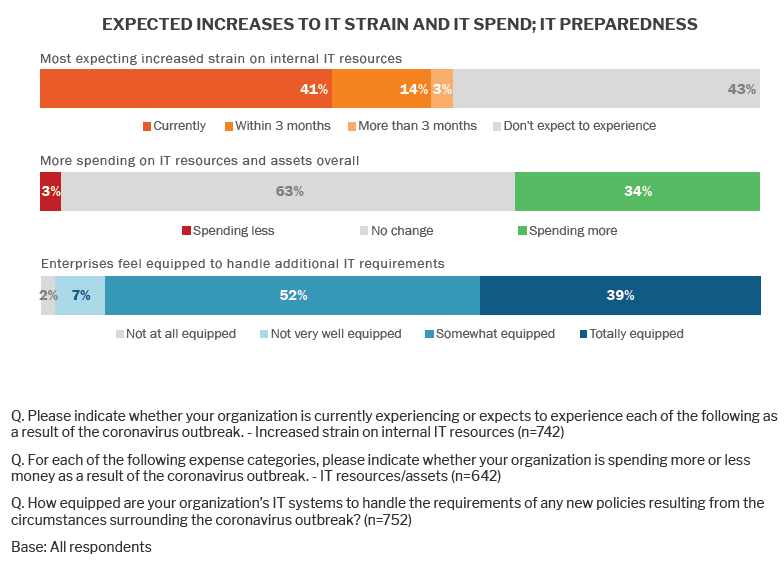 EXPECTED INCREASES TO IT STRAIN AND IT SPEND; IT PREPAREDNESS

Most expecting increased strain on internal IT resources

41% 14% 3% 43%

Currently Within 3 months More than 3 months Don't expect to experience

More spending on IT resources and assets overall

3% 63% 34%

Spending less No change Spending more

Enterprises feel equipped to handle additional IT requirements

2% 7% 52% 39%

Not at all equipped Not very well equipped Somewhat equipped Totally equipped

Q. Please indicate whether your organization is currently experiencing or expects to experience each of the following as a result of the coronavirus outbreak. - Increased strain on internal IT resources (n=742)

Q. For each of the following expense categories, please indicate whether your organization is spending more or less money as a result of the coronavirus outbreak. - IT resources/assets (n=642)

Q. How equipped are your organization's IT systems to handle the requirements of any new policies resulting from the circumstances surrounding the coronavirus outbreak? (n=752)

Base: All respondents